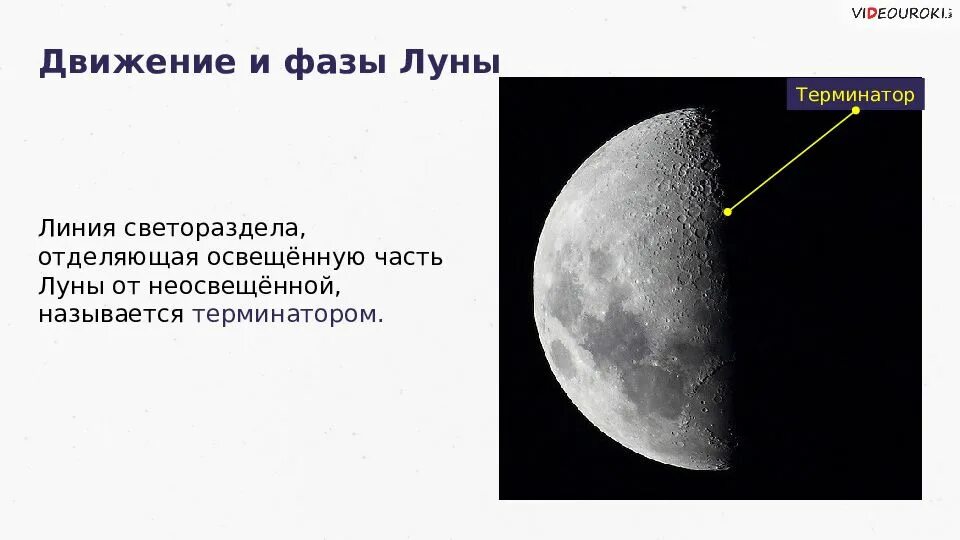 VIDEOUROKI

Движение и фазы Луны

Терминатор

Линия светораздела, отделяющая освещённую часть Луны от неосвещённой, называется терминатором.